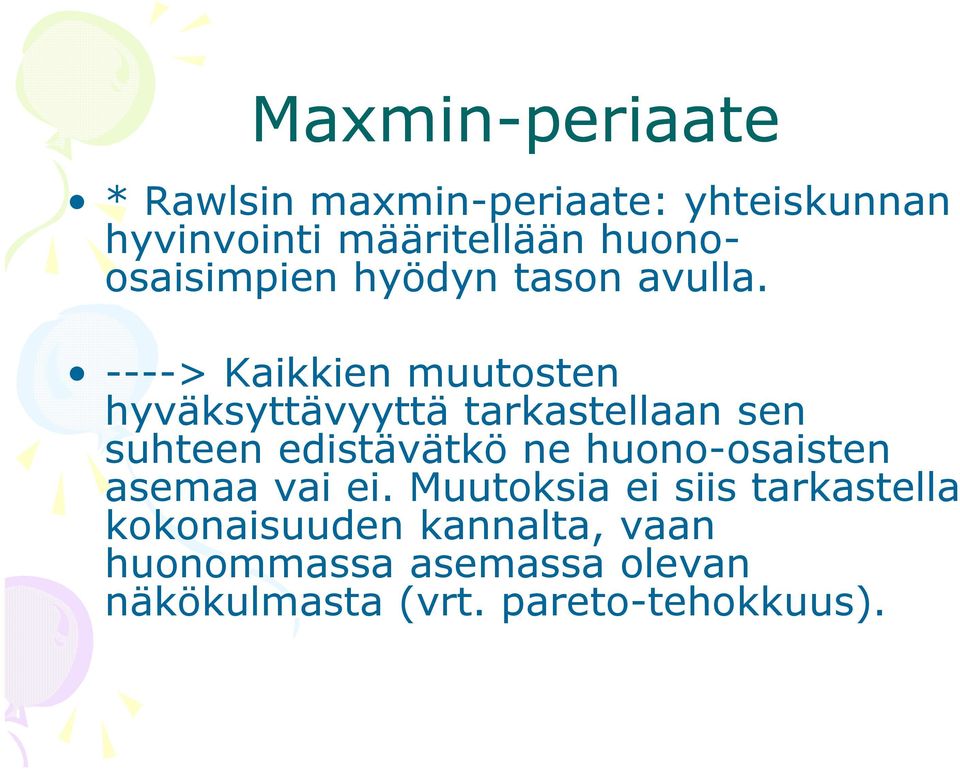 Maxmin-periaate

• * Rawlsin maxmin-periaate: yhteiskunnan hyvinvointi määritellään huono-osaisimpien hyödyn tason avulla.

• ----> Kaikkien muutosten hyväksyttävyyttä tarkastellaan sen suhteen edistävätkö ne huono-osaisten asemaa vai ei. Muutoksia ei siis tarkastella kokonaisuuden kannalta, vaan huonommassa asemassa olevan näkökulmasta (vrt. pareto-tehokkuus).